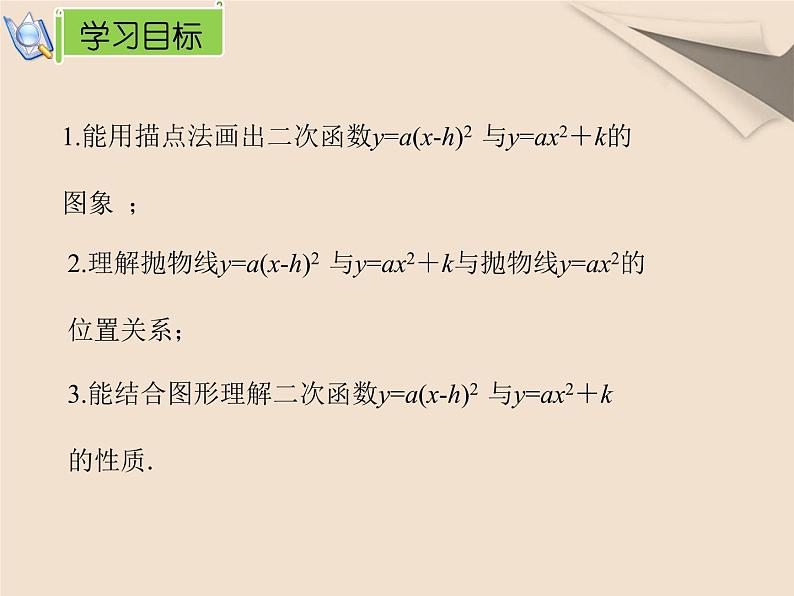 学习目标

1.能用描点法画出二次函数$y=a(x-h)^2$ 与$y=ax^2+k$的图象 ；

2.理解抛物线$y=a(x-h)^2$ 与$y=ax^2+k$与抛物线$y=ax^2$的位置关系；

3.能结合图形理解二次函数$y=a(x-h)^2$ 与$y=ax^2+k$的性质.